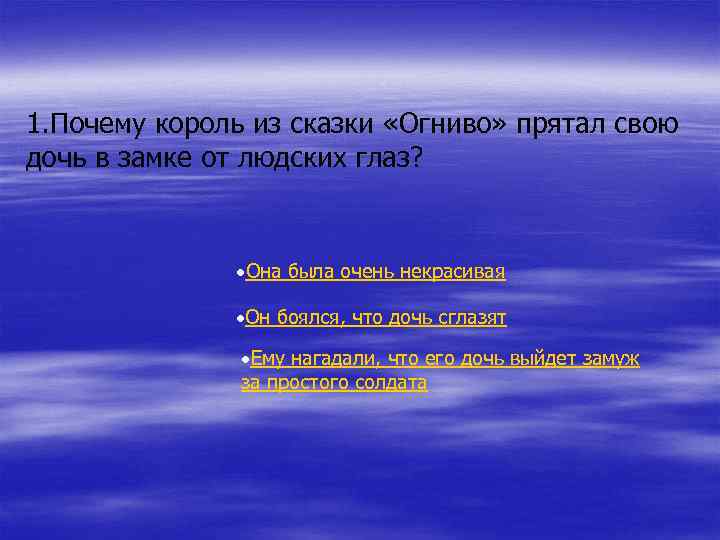 1.Почему король из сказки «Огниво» прятал свою дочь в замке от людских глаз?

•Она была очень некрасивая

•Он боялся, что дочь сглазят

•Ему нагадали, что его дочь выйдет замуж за простого солдата